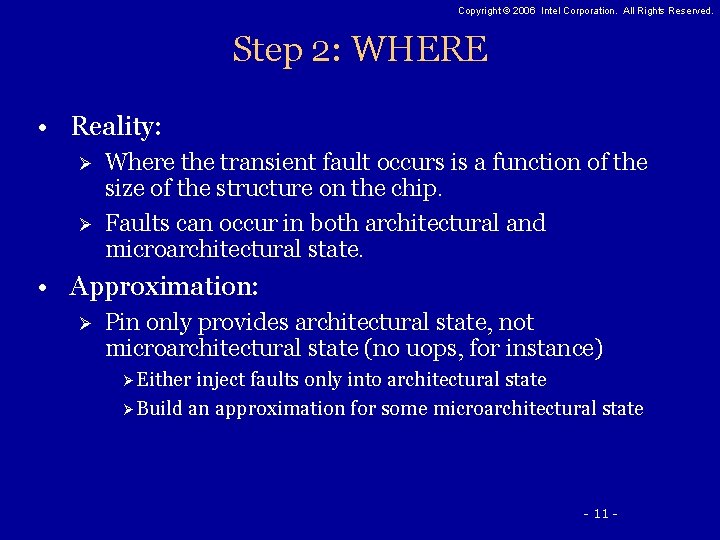 Copyright © 2006 Intel Corporation. All Rights Reserved.

Step 2: WHERE

• Reality:
  ➢ Where the transient fault occurs is a function of the size of the structure on the chip.
  ➢ Faults can occur in both architectural and microarchitectural state.
• Approximation:
  ➢ Pin only provides architectural state, not microarchitectural state (no uops, for instance)
    ➢ Either inject faults only into architectural state
    ➢ Build an approximation for some microarchitectural state

- 11 -